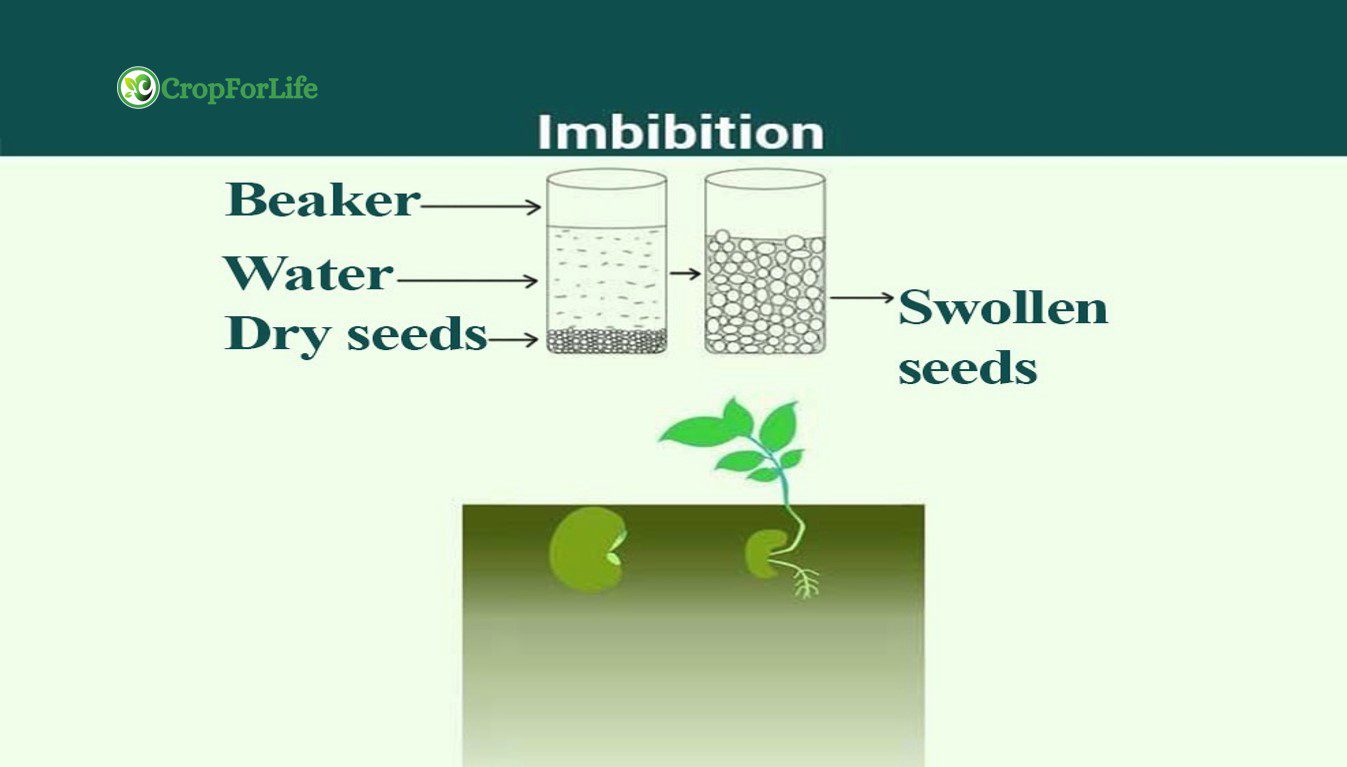 CropForLife

Imbibition

Beaker

Water

Dry seeds

Swollen seeds